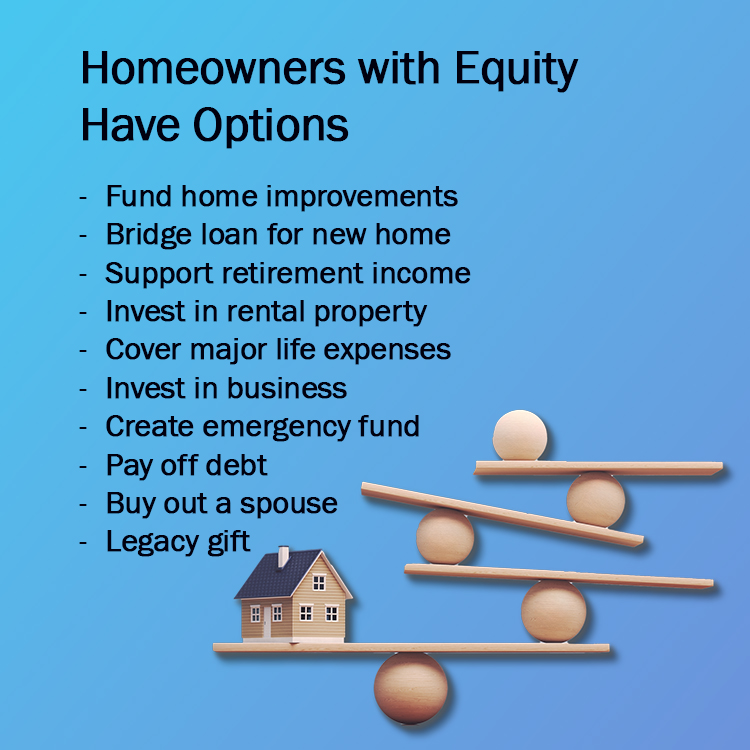 Homeowners with Equity Have Options

- Fund home improvements
- Bridge loan for new home
- Support retirement income
- Invest in rental property
- Cover major life expenses
- Invest in business
- Create emergency fund
- Pay off debt
- Buy out a spouse
- Legacy gift